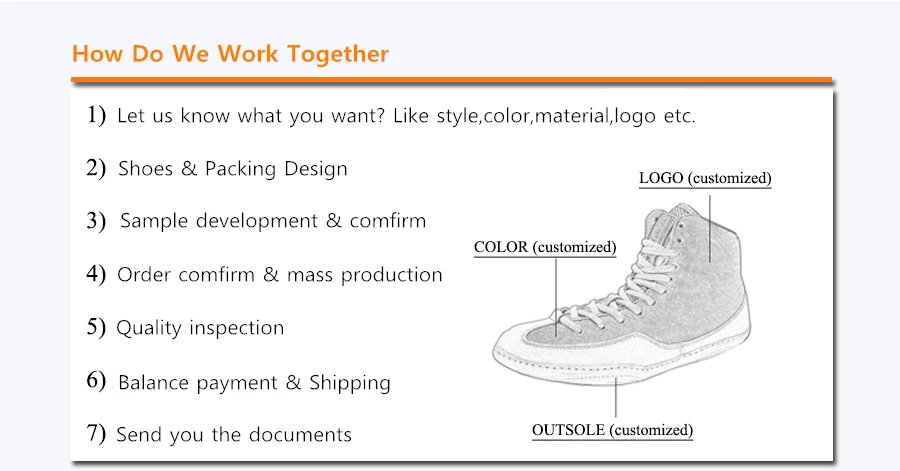 How Do We Work Together

1) Let us know what you want? Like style,color,material,logo etc.

2) Shoes & Packing Design

3) Sample development & comfirm

4) Order comfirm & mass production

5) Quality inspection

6) Balance payment & Shipping

7) Send you the documents

LOGO (customized)

COLOR (customized)

OUTSOLE (customized)